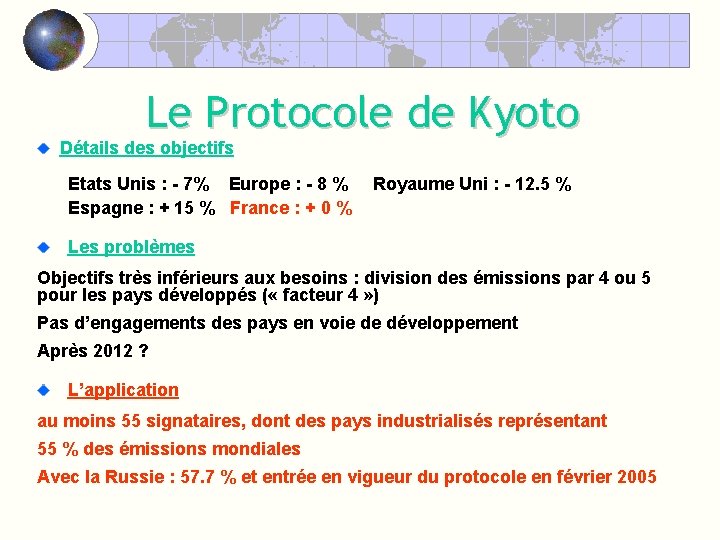 Le Protocole de Kyoto

Détails des objectifs

Etats Unis : - 7% Europe : - 8 % Royaume Uni : - 12.5 %
Espagne : + 15 % France : + 0 %

Les problèmes

Objectifs très inférieurs aux besoins : division des émissions par 4 ou 5 pour les pays développés (« facteur 4 »)

Pas d'engagements des pays en voie de développement

Après 2012 ?

L'application

au moins 55 signataires, dont des pays industrialisés représentant

55 % des émissions mondiales

Avec la Russie : 57.7 % et entrée en vigueur du protocole en février 2005